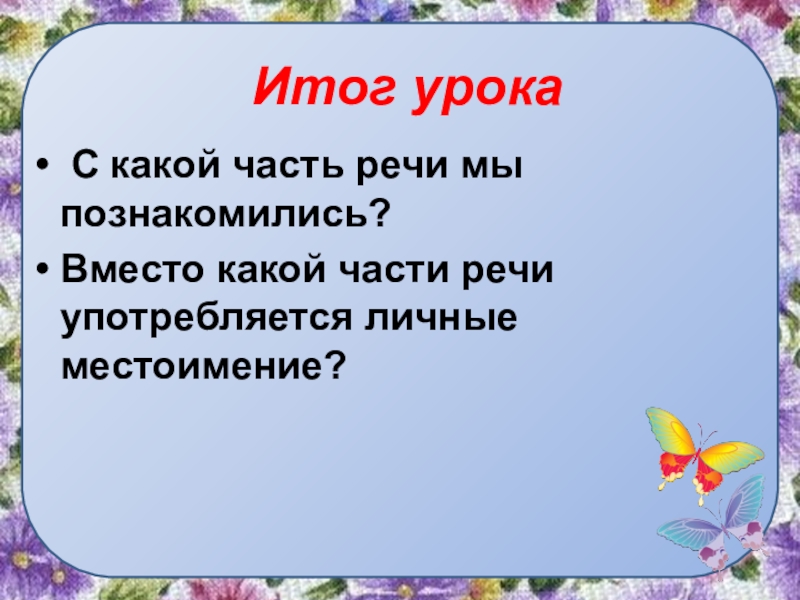 Итог урока

• С какой часть речи мы познакомились?
• Вместо какой части речи употребляется личные местоимение?